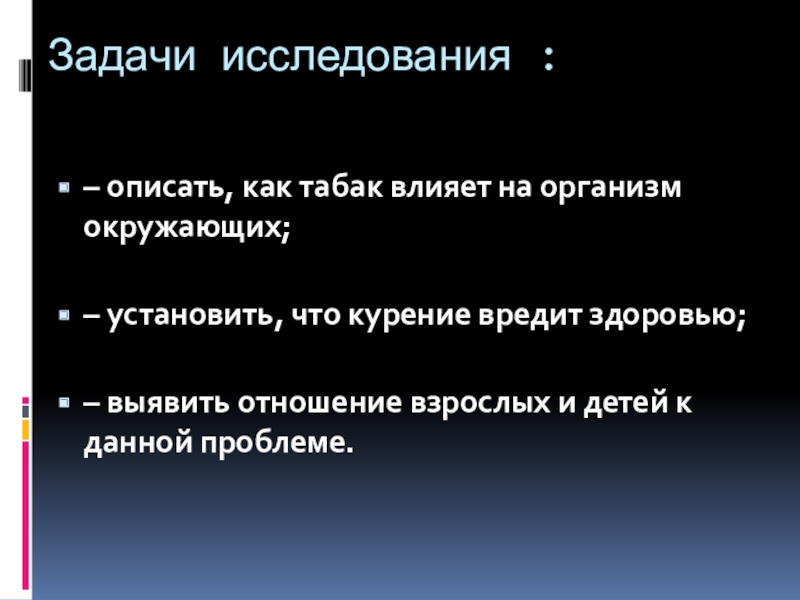 Задачи исследования :

– описать, как табак влияет на организм окружающих;

– установить, что курение вредит здоровью;

– выявить отношение взрослых и детей к данной проблеме.